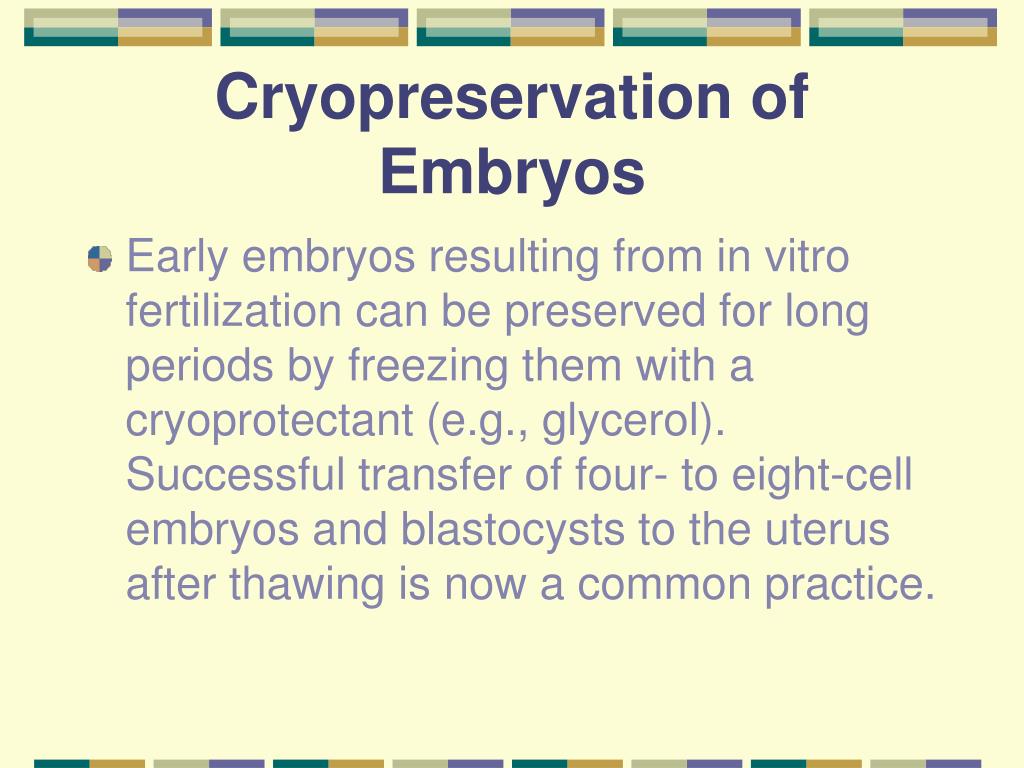 Cryopreservation of Embryos

Early embryos resulting from in vitro fertilization can be preserved for long periods by freezing them with a cryoprotectant (e.g., glycerol). Successful transfer of four- to eight-cell embryos and blastocysts to the uterus after thawing is now a common practice.